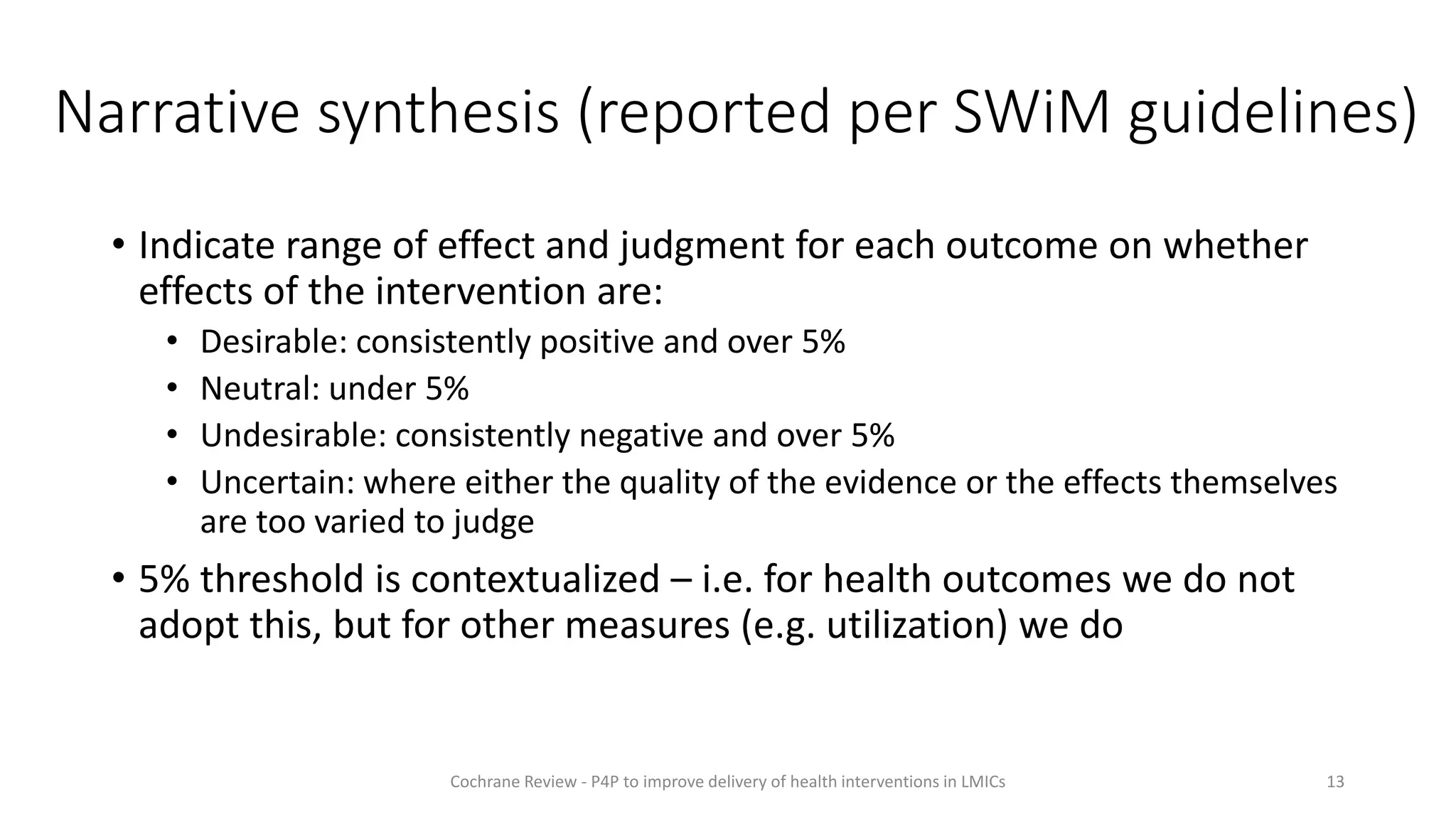 Narrative synthesis (reported per SWiM guidelines)

• Indicate range of effect and judgment for each outcome on whether effects of the intervention are:
  • Desirable: consistently positive and over 5%
  • Neutral: under 5%
  • Undesirable: consistently negative and over 5%
  • Uncertain: where either the quality of the evidence or the effects themselves are too varied to judge
• 5% threshold is contextualized – i.e. for health outcomes we do not adopt this, but for other measures (e.g. utilization) we do

Cochrane Review - P4P to improve delivery of health interventions in LMICs

13